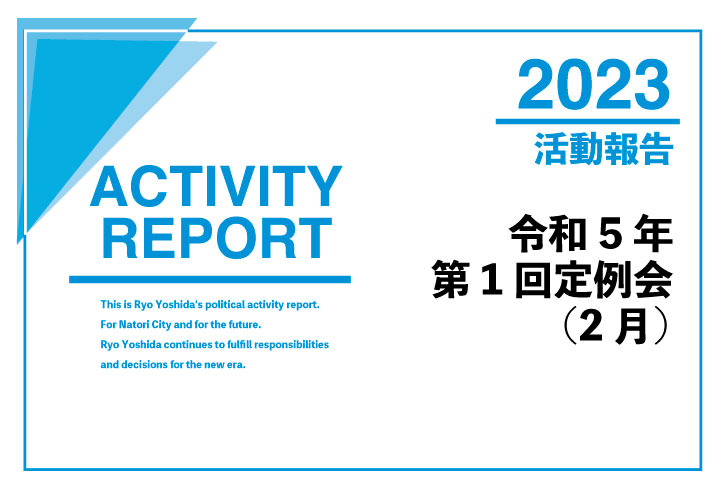 ACTIVITY REPORT

This is Ryo Yoshida's political activity report.
For Natori City and for the future.
Ryo Yoshida continues to fulfill responsibilities and decisions for the new era.

2023
活動報告

令和５年
第１回定例会
（２月）